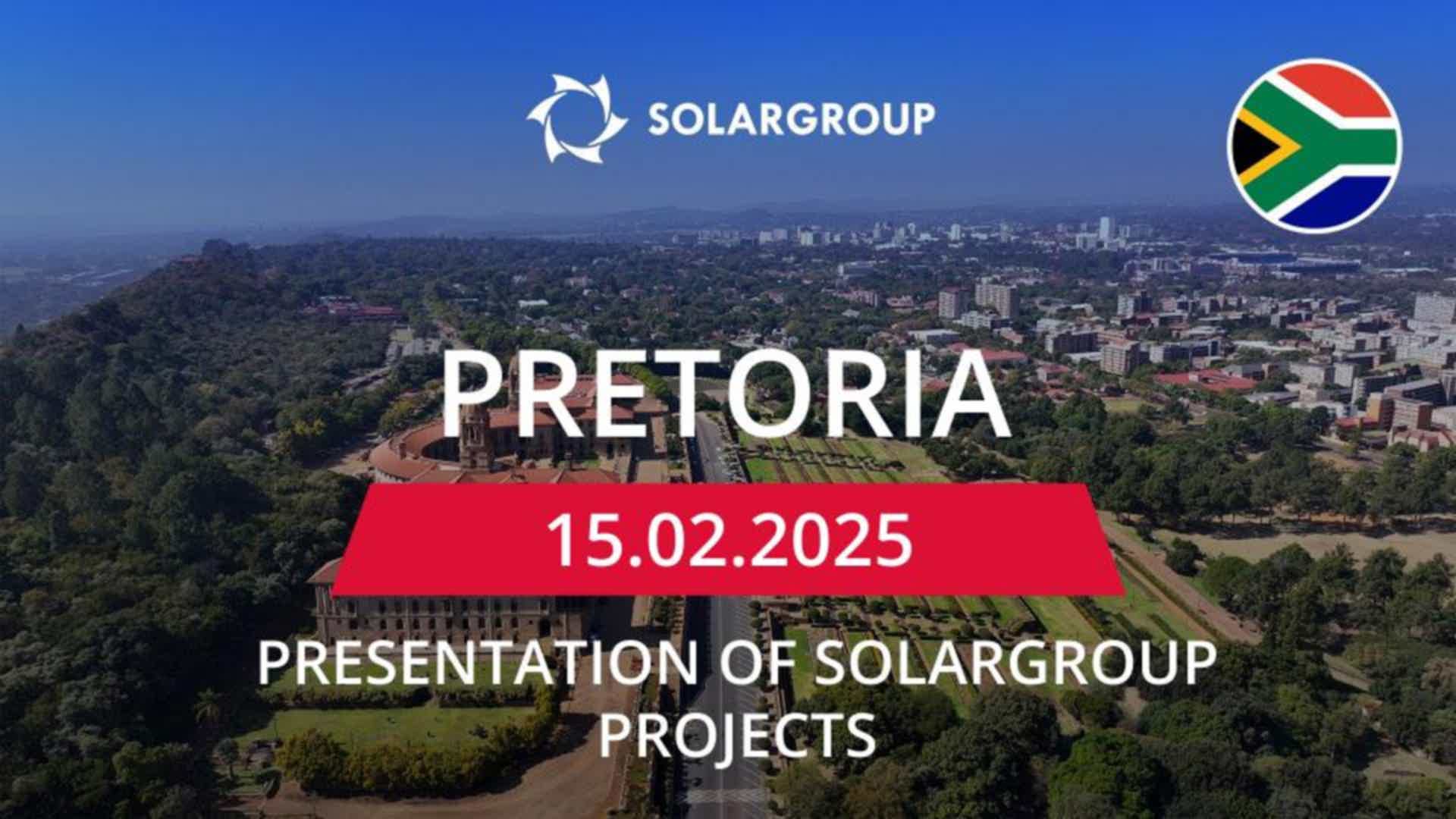 SOLARGROUP

PRETORIA

15.02.2025

PRESENTATION OF SOLARGROUP PROJECTS